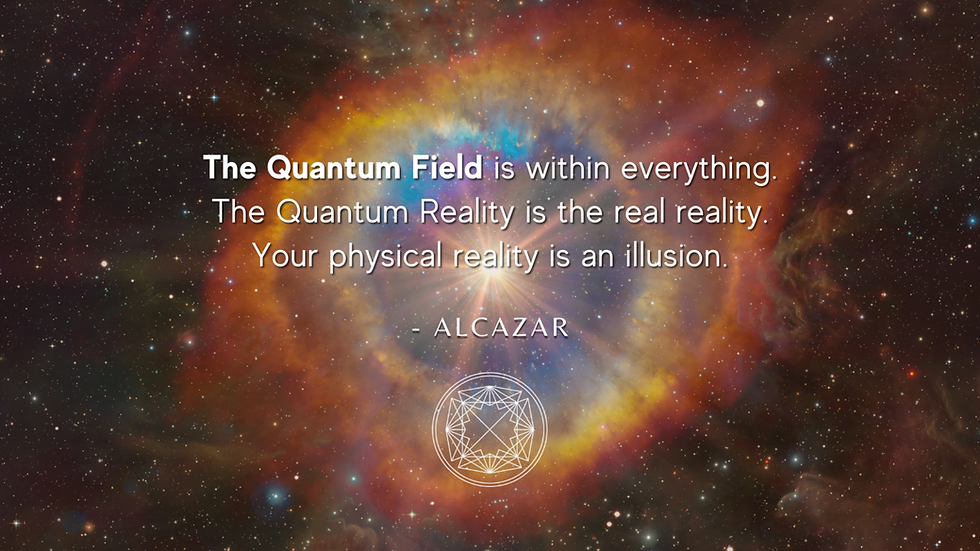 The Quantum Field is within everything.
The Quantum Reality is the real reality.
Your physical reality is an illusion.

- ALCAZAR